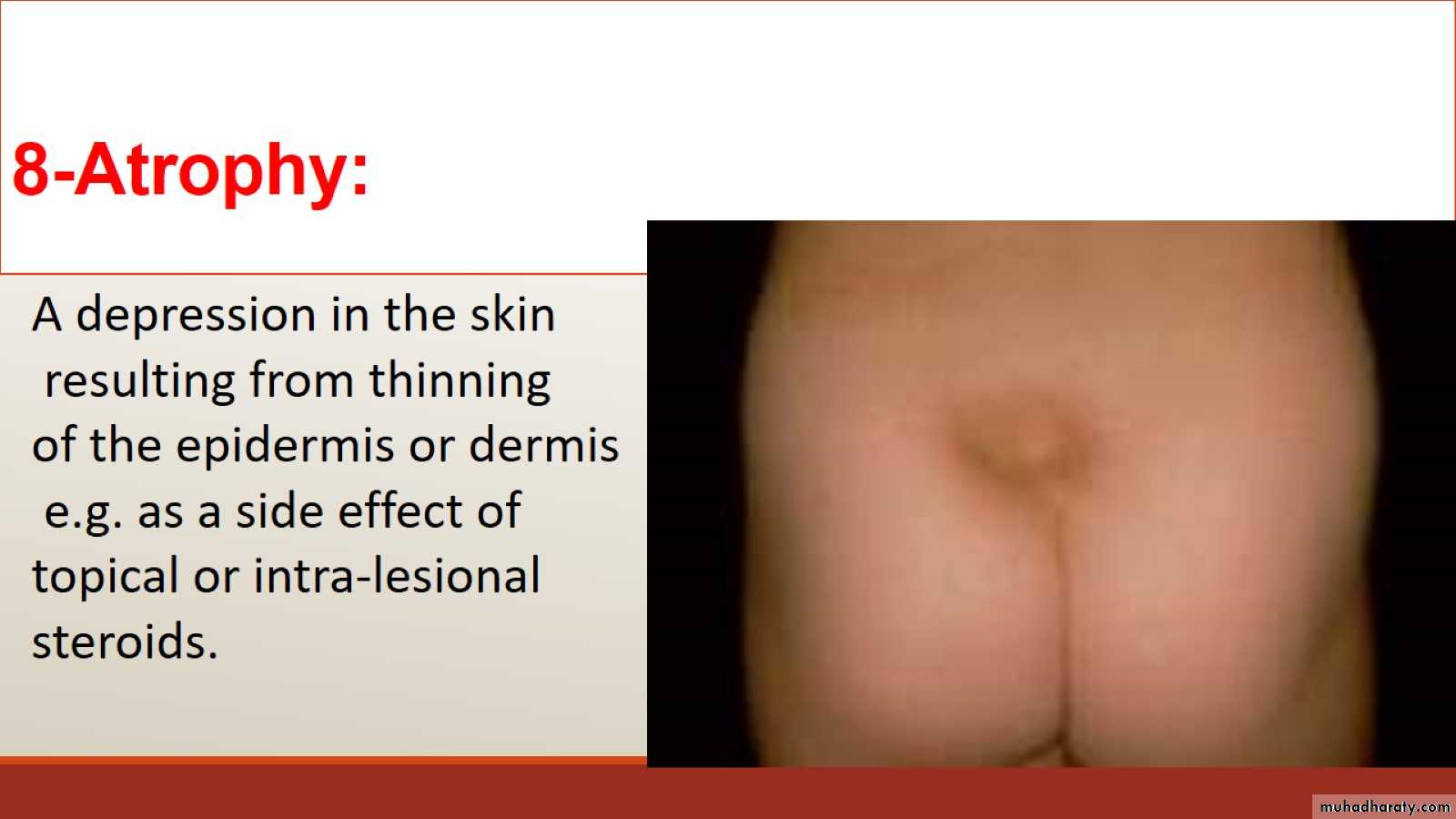 8-Atrophy:

A depression in the skin resulting from thinning of the epidermis or dermis e.g. as a side effect of topical or intra-lesional steroids.

muhadharaty.com